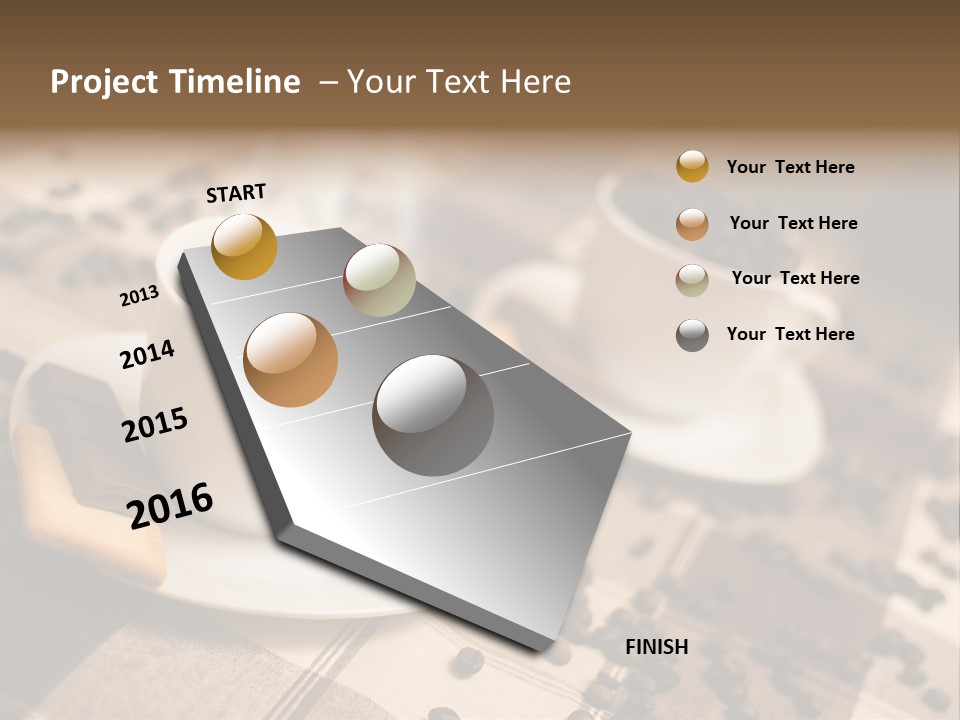 Project Timeline – Your Text Here

START

2013

2014

2015

2016

FINISH

Your Text Here

Your Text Here

Your Text Here

Your Text Here